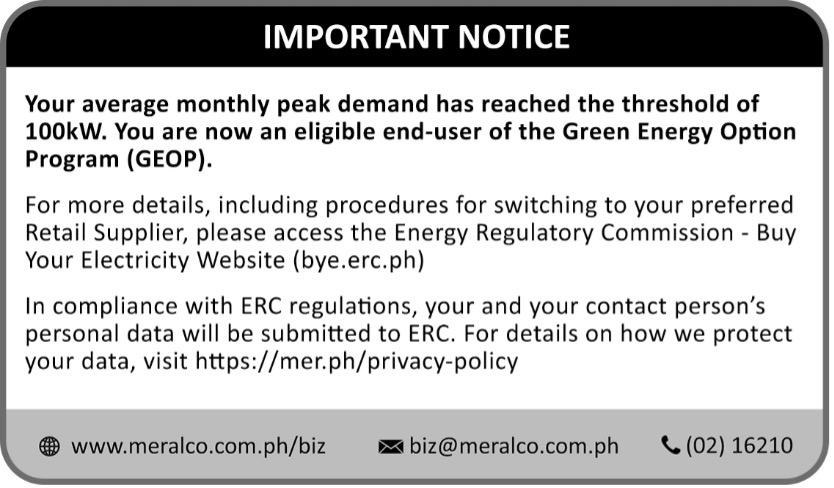 IMPORTANT NOTICE

Your average monthly peak demand has reached the threshold of 100kW. You are now an eligible end-user of the Green Energy Option Program (GEOP).

For more details, including procedures for switching to your preferred Retail Supplier, please access the Energy Regulatory Commission - Buy Your Electricity Website (bye.erc.ph)

In compliance with ERC regulations, your and your contact person's personal data will be submitted to ERC. For details on how we protect your data, visit https://mer.ph/privacy-policy

www.meralco.com.ph/biz biz@meralco.com.ph (02) 16210